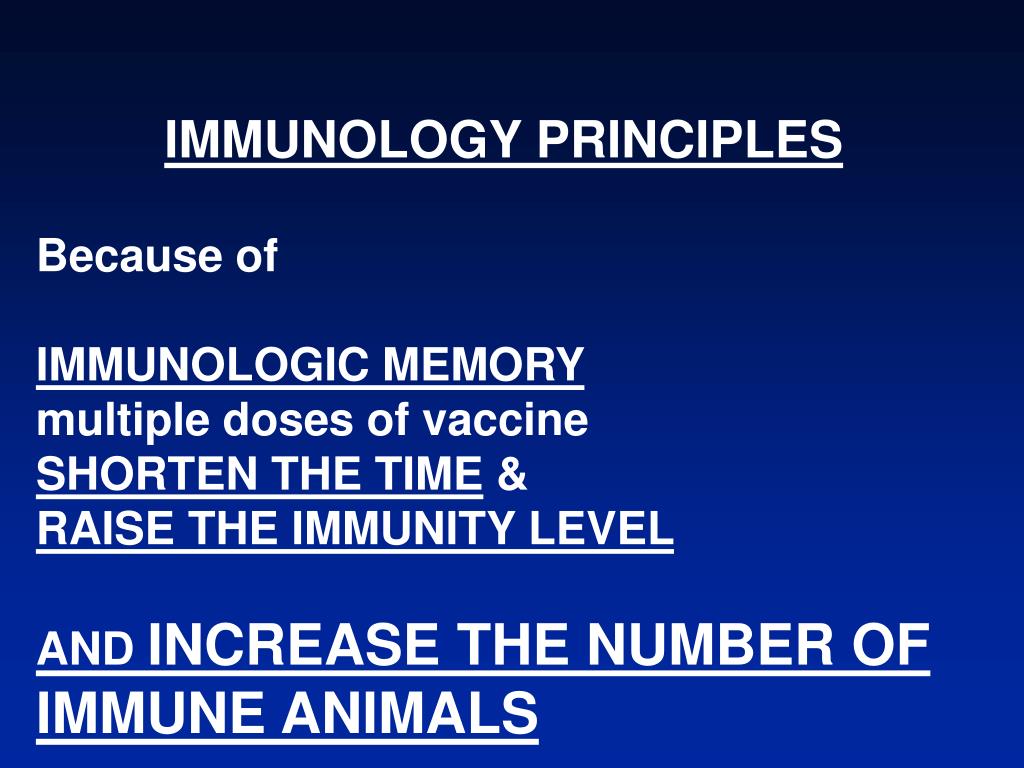 IMMUNOLOGY PRINCIPLES

Because of

IMMUNOLOGIC MEMORY
multiple doses of vaccine
SHORTEN THE TIME &
RAISE THE IMMUNITY LEVEL

AND INCREASE THE NUMBER OF IMMUNE ANIMALS